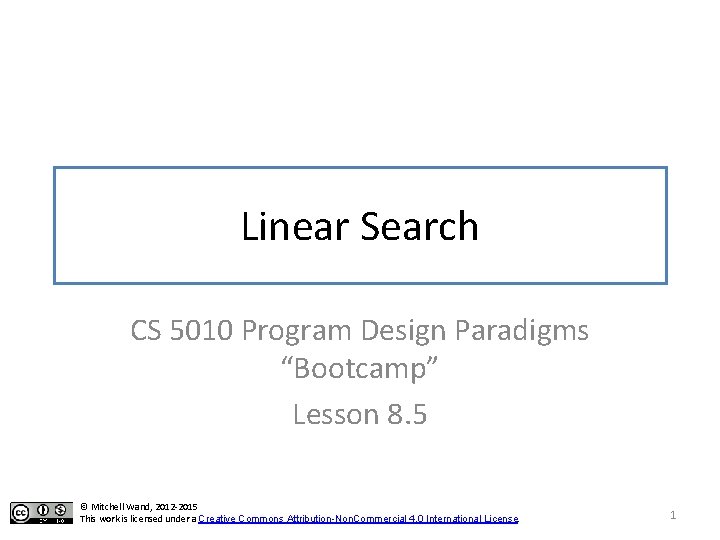 Linear Search

CS 5010 Program Design Paradigms “Bootcamp”

Lesson 8.5

© Mitchell Wand, 2012-2015
This work is licensed under a Creative Commons Attribution-NonCommercial 4.0 International License.

1